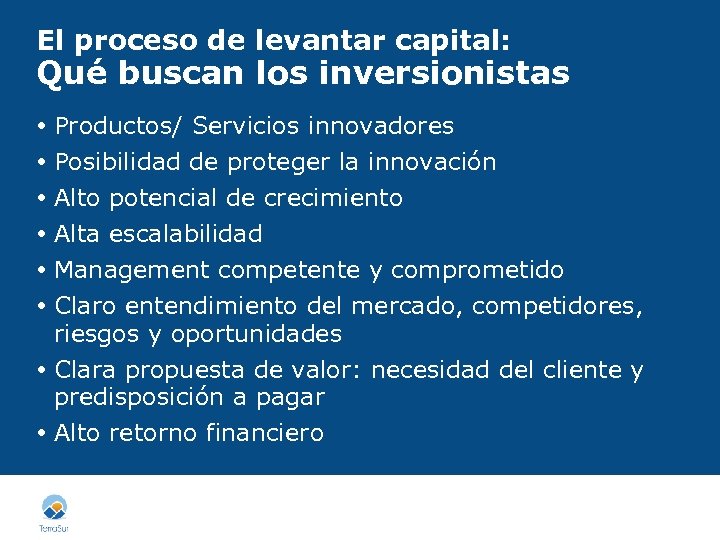 El proceso de levantar capital:
Qué buscan los inversionistas

• Productos/ Servicios innovadores
• Posibilidad de proteger la innovación
• Alto potencial de crecimiento
• Alta escalabilidad
• Management competente y comprometido
• Claro entendimiento del mercado, competidores, riesgos y oportunidades
• Clara propuesta de valor: necesidad del cliente y predisposición a pagar
• Alto retorno financiero

TerraSur